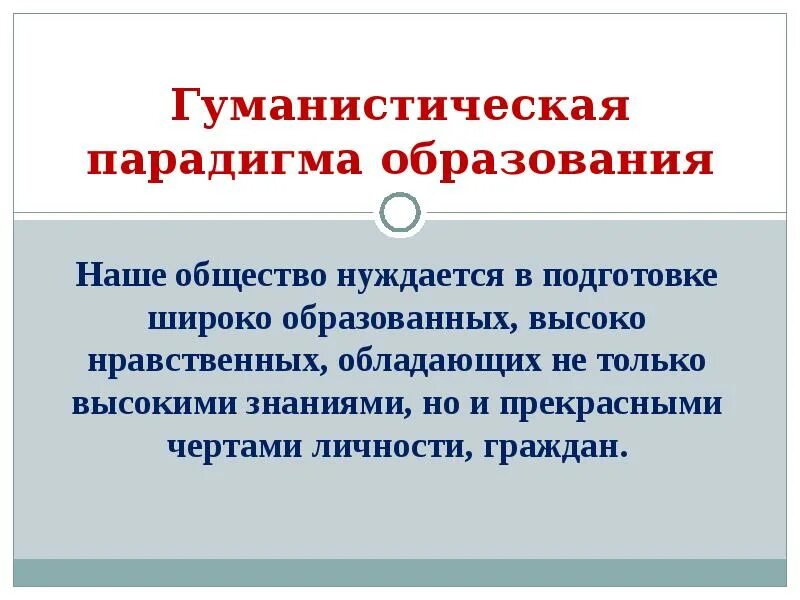 Гуманистическая парадигма образования

Наше общество нуждается в подготовке широко образованных, высоко нравственных, обладающих не только высокими знаниями, но и прекрасными чертами личности, граждан.